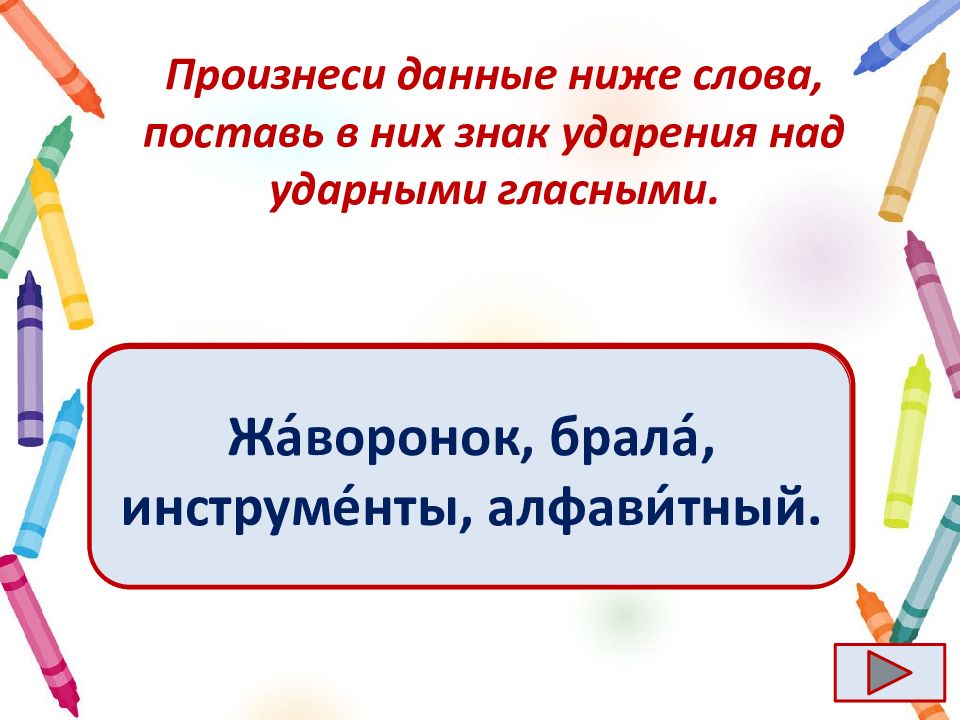 Произнеси данные ниже слова, поставь в них знак ударения над ударными гласными.

Жа́воронок, брала́, инструме́нты, алфави́тный.